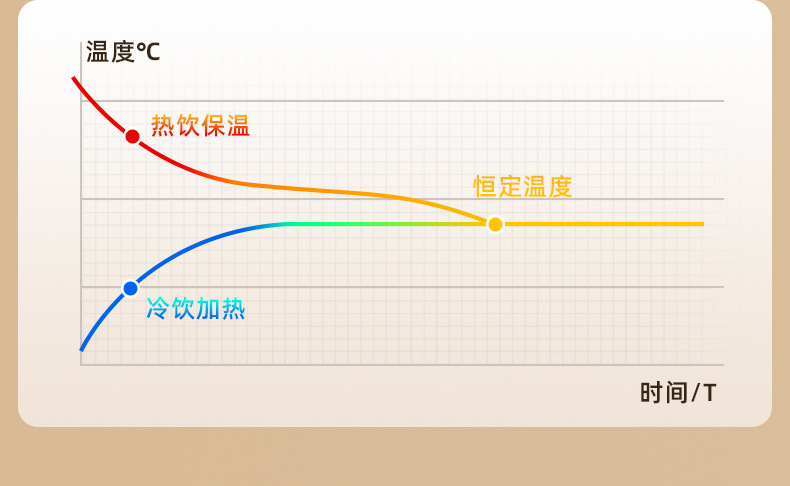 温度℃

热饮保温

恒定温度

冷饮加热

时间/T